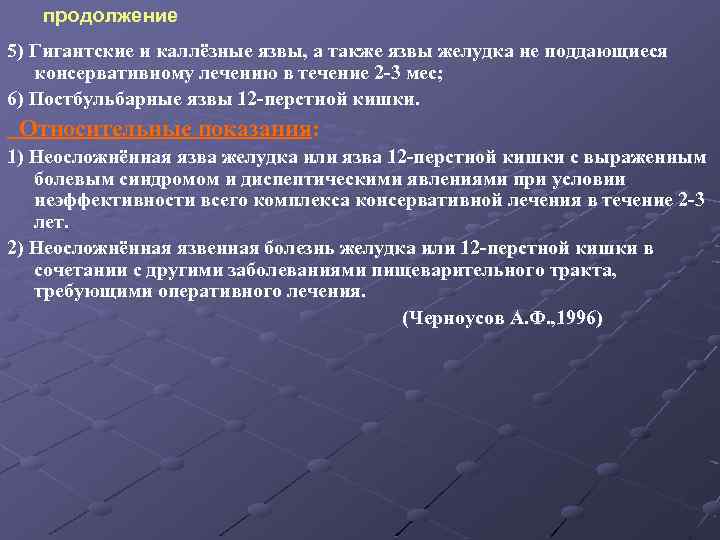 продолжение

5) Гигантские и каллёзные язвы, а также язвы желудка не поддающиеся консервативному лечению в течение 2-3 мес;

6) Постбульбарные язвы 12-перстной кишки.

Относительные показания:

1) Неосложнённая язва желудка или язва 12-перстной кишки с выраженным болевым синдромом и диспептическими явлениями при условии неэффективности всего комплекса консервативной лечения в течение 2-3 лет.

2) Неосложнённая язвенная болезнь желудка или 12-перстной кишки в сочетании с другими заболеваниями пищеварительного тракта, требующими оперативного лечения.

(Черноусов А.Ф.,1996)